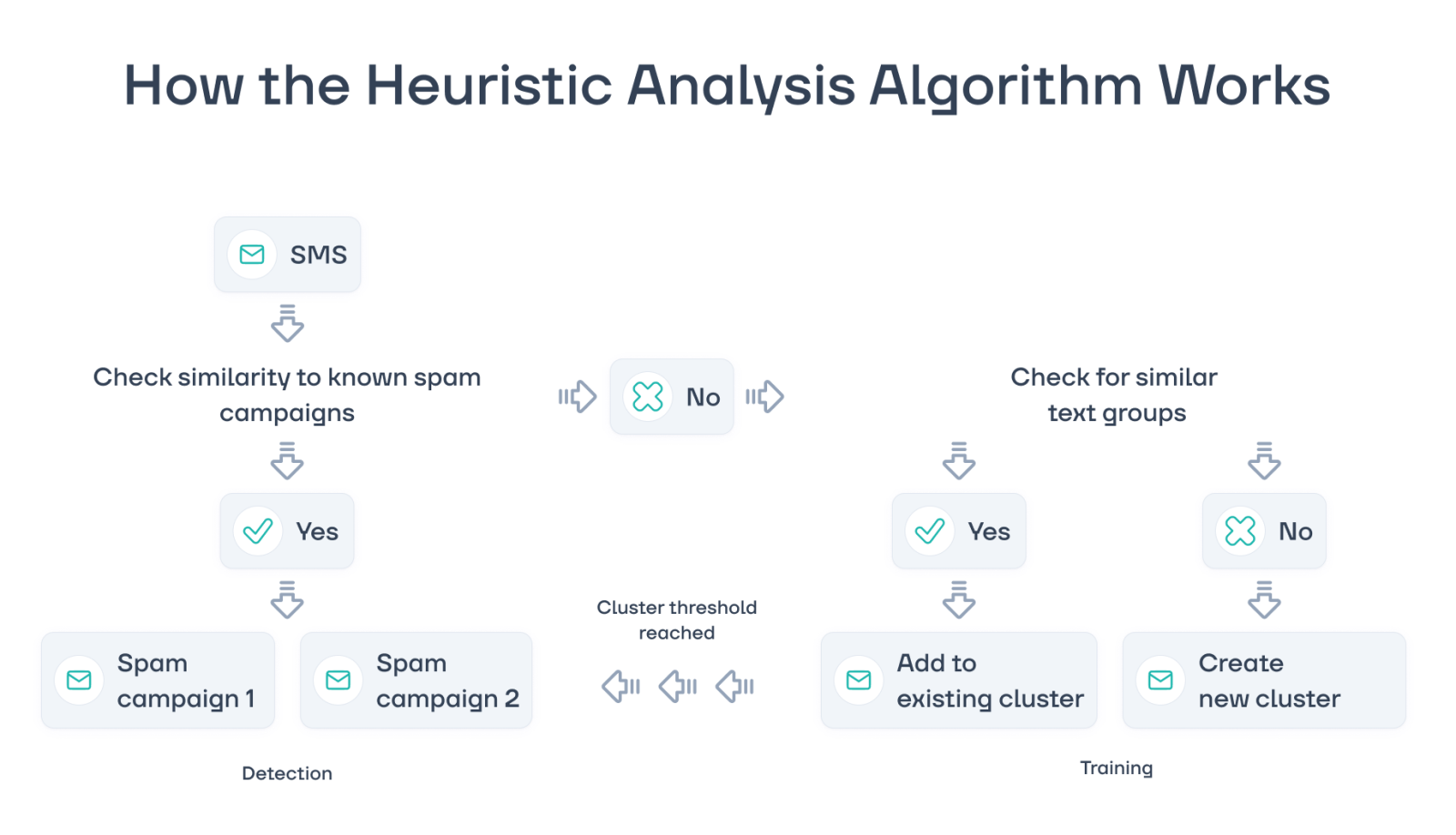 How the Heuristic Analysis Algorithm Works

SMS

Check similarity to known spam campaigns

No

Check for similar text groups

Yes

Yes

No

Cluster threshold reached

Spam campaign 1

Spam campaign 2

Add to existing cluster

Create new cluster

Detection

Training